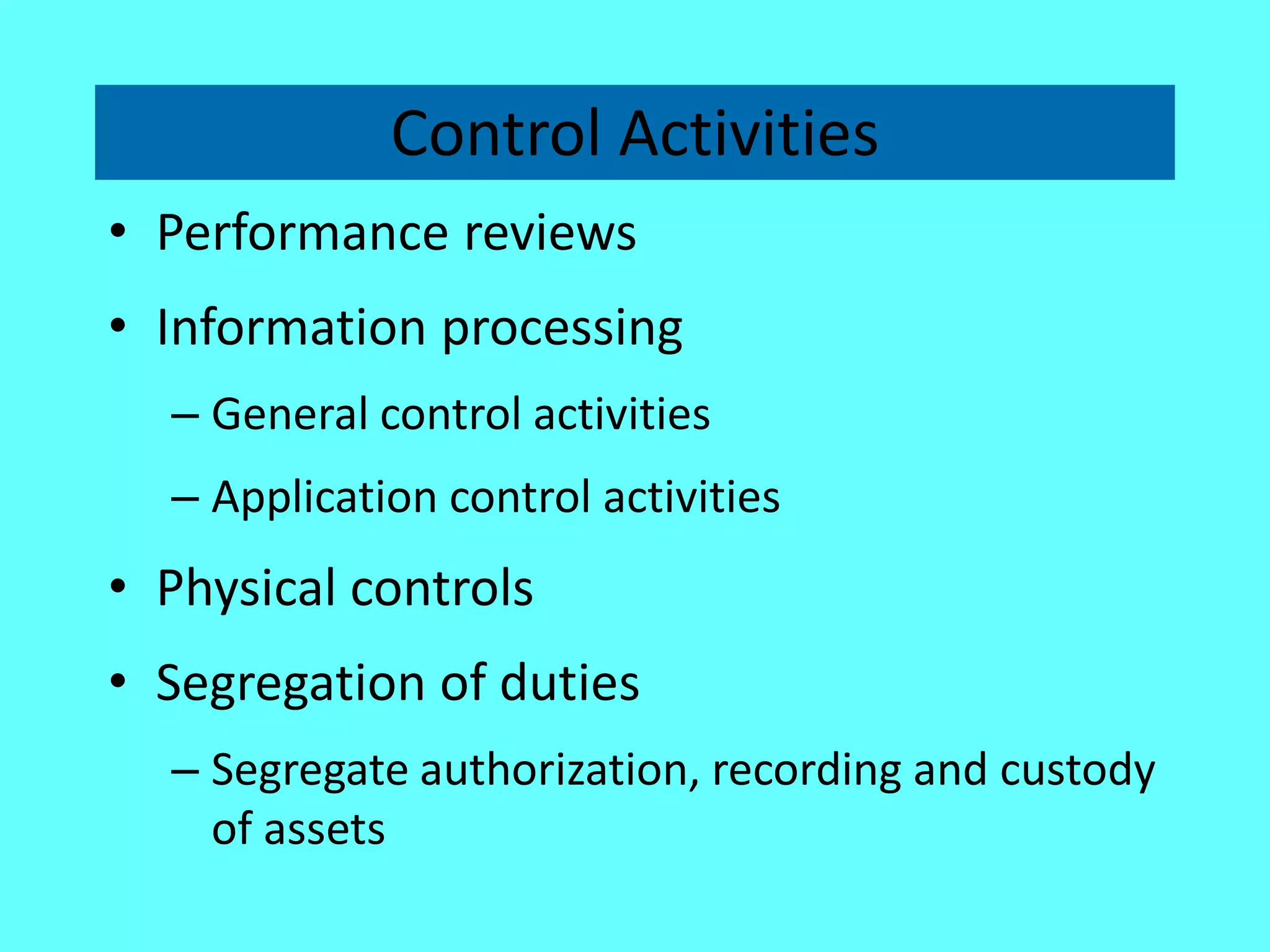 Control Activities

• Performance reviews
• Information processing
– General control activities
– Application control activities
• Physical controls
• Segregation of duties
– Segregate authorization, recording and custody of assets